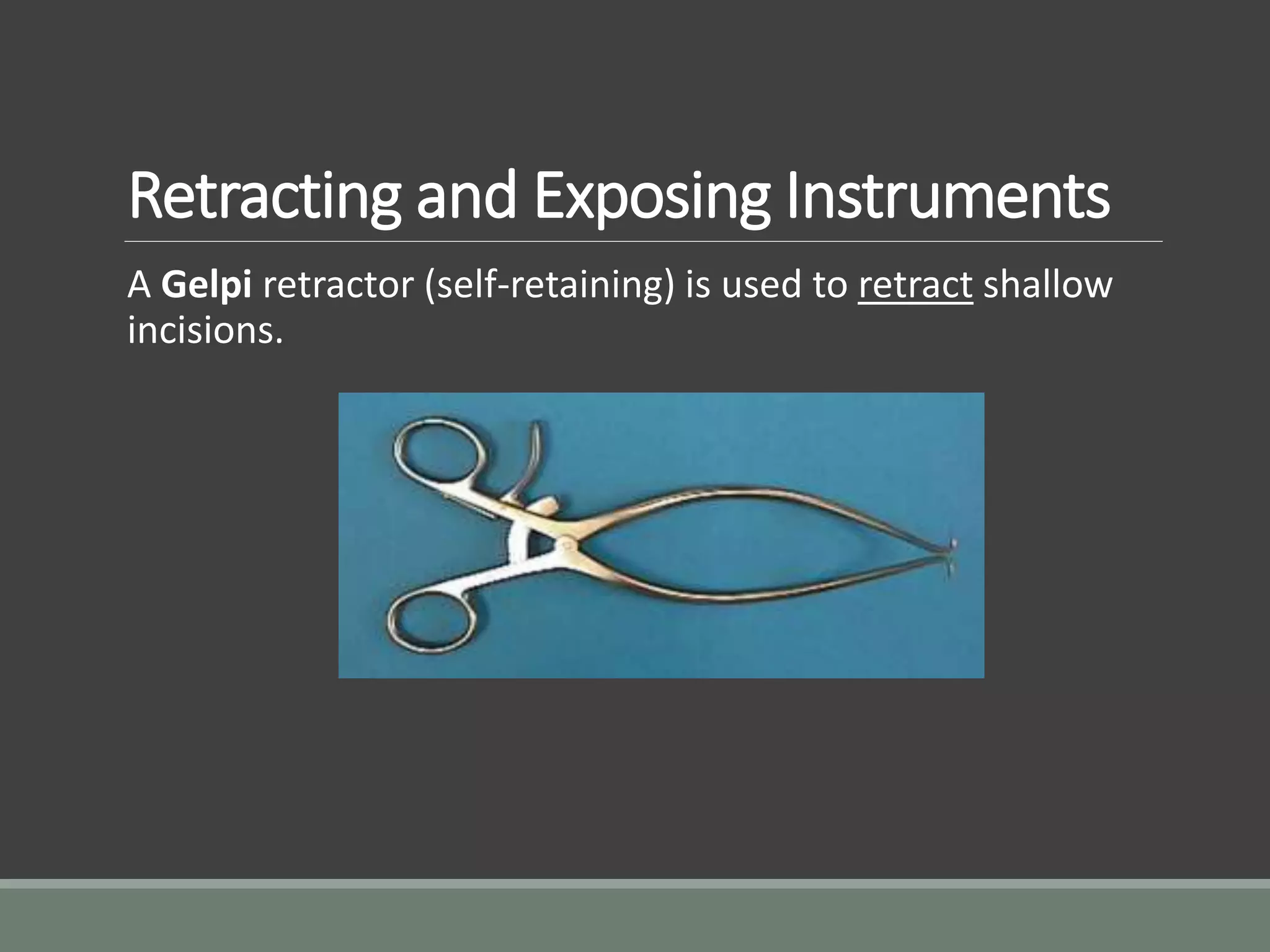 Retracting and Exposing Instruments

A Gelpi retractor (self-retaining) is used to retract shallow incisions.